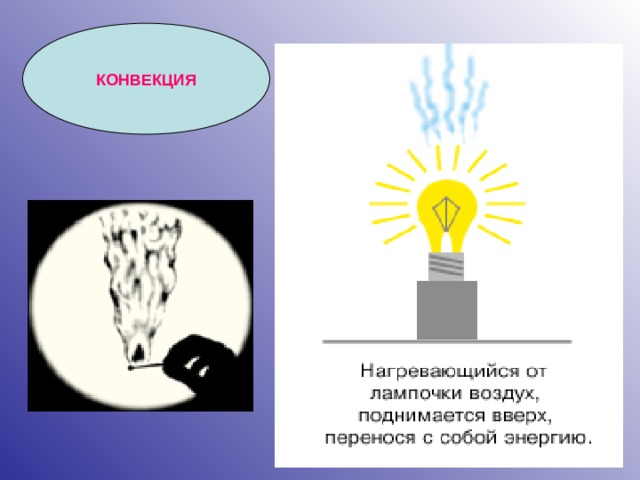 КОНВЕКЦИЯ

Нагревающийся от лампочки воздух, поднимается вверх, перенося с собой энергию.